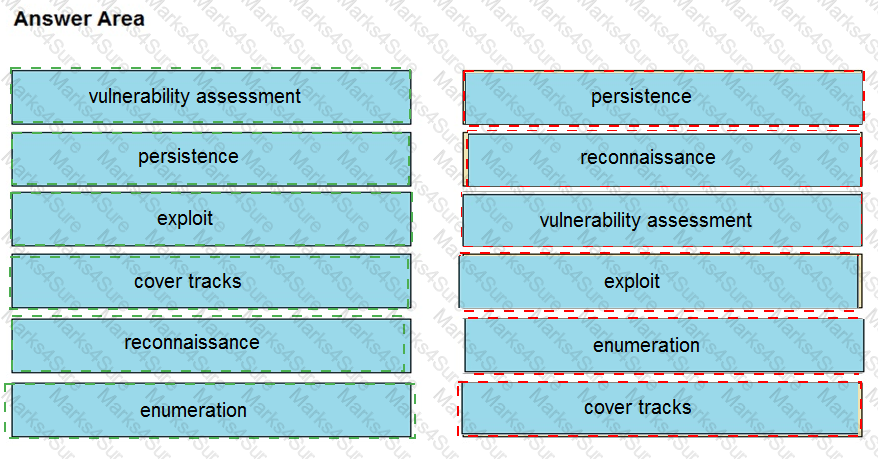 Answer Area

vulnerability assessment

persistence

exploit

cover tracks

reconnaissance

enumeration

persistence

reconnaissance

vulnerability assessment

exploit

enumeration

cover tracks

Marks4Sure